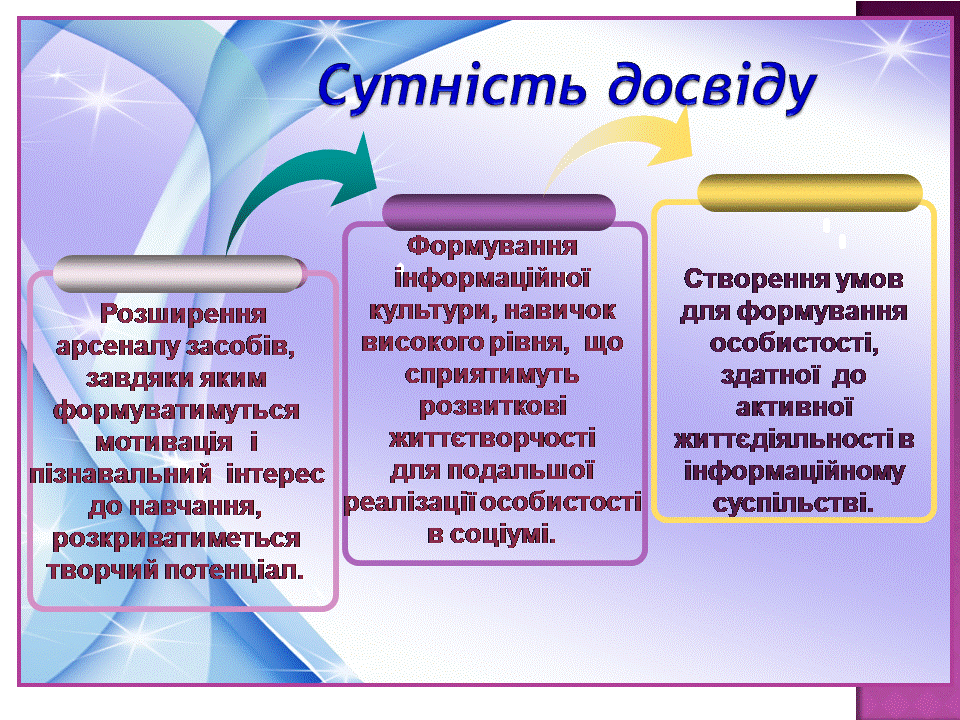 Сутність досвіду

Розширення арсеналу засобів, завдяки яким формуватимуться мотивація і пізнавальний інтерес до навчання, розкриватиметься творчий потенціал.

Формування інформаційної культури, навичок високого рівня, що сприятимуть розвиткові життєтворчості для подальшої реалізації особистості в соціумі.

Створення умов для формування особистості, здатної до активної життєдіяльності в інформаційному суспільстві.